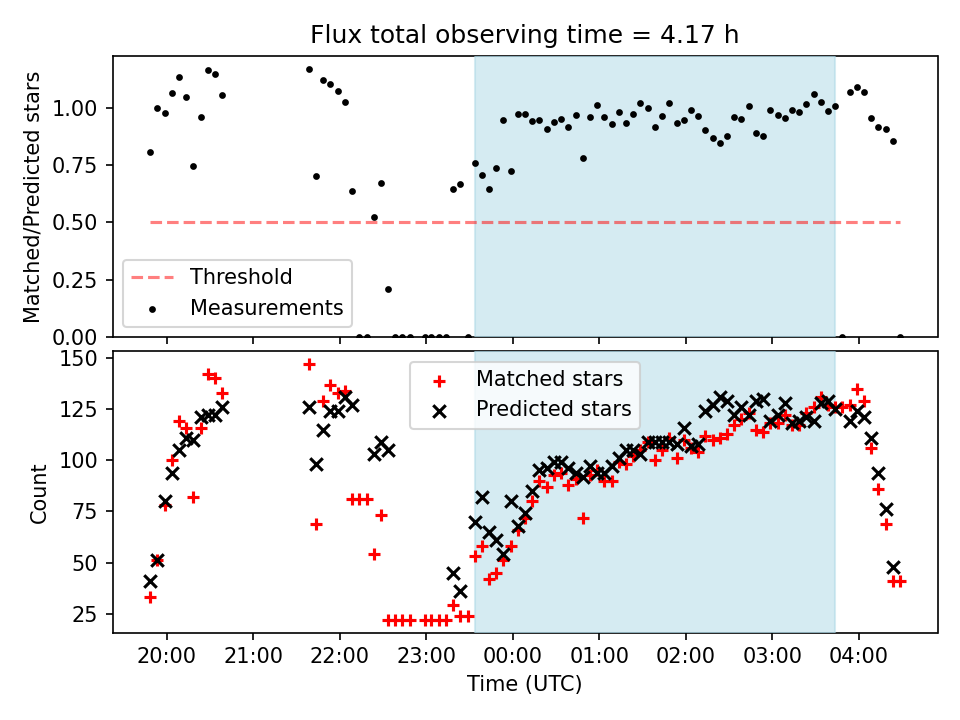 Flux total observing time = 4.17 h

Matched/Predicted stars

1.00
0.75
0.50
0.25
0.00

Threshold
Measurements

Count

150
125
100
75
50
25

Matched stars
Predicted stars

20:00
21:00
22:00
23:00
00:00
01:00
02:00
03:00
04:00

Time (UTC)